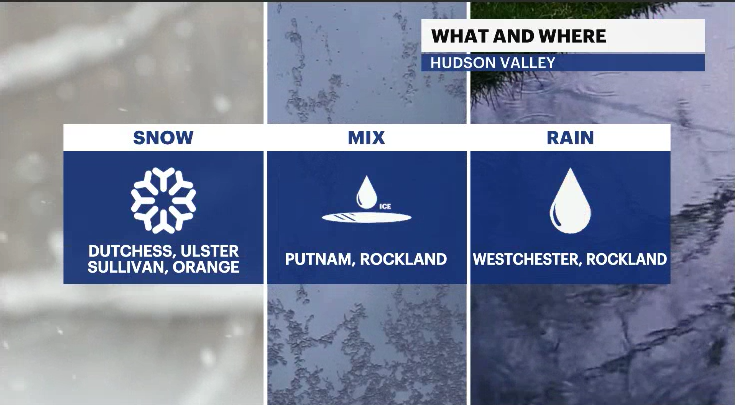 WHAT AND WHERE
HUDSON VALLEY

SNOW
DUTCHESS, ULSTER
SULLIVAN, ORANGE

MIX
ICE
PUTNAM, ROCKLAND

RAIN
WESTCHESTER, ROCKLAND